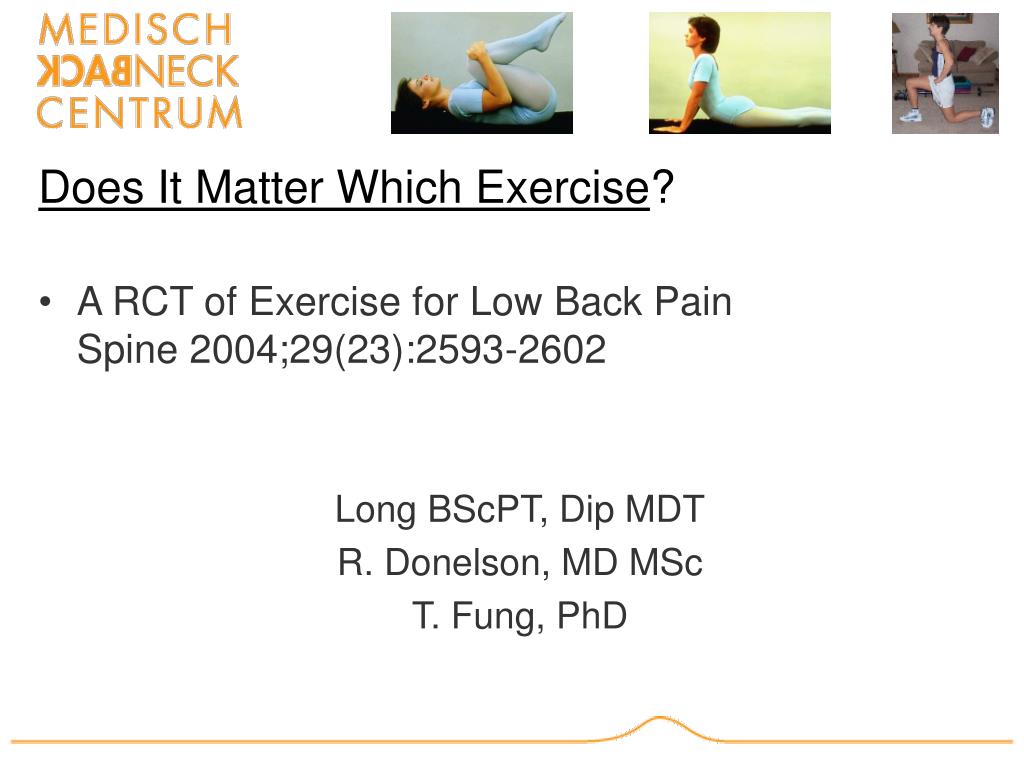 MEDISCH
BACKNECK
CENTRUM

Does It Matter Which Exercise?

• A RCT of Exercise for Low Back Pain Spine 2004;29(23):2593-2602

Long BScPT, Dip MDT
R. Donelson, MD MSc
T. Fung, PhD